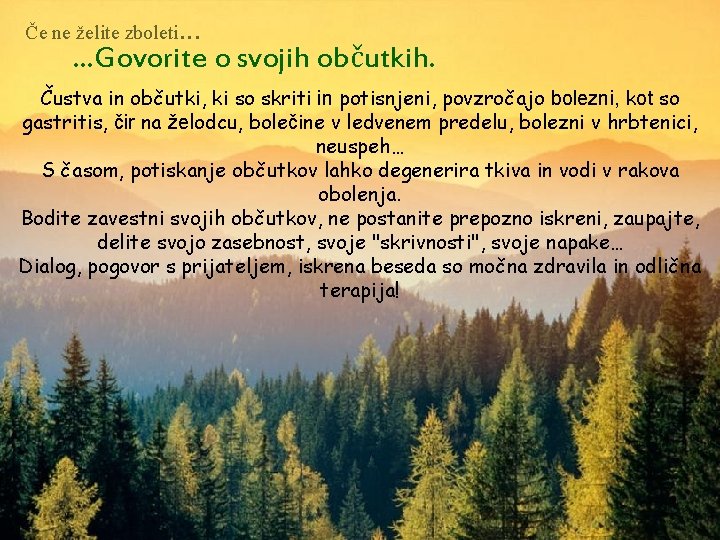 Če ne želite zboleti…

…Govorite o svojih občutkih.

Čustva in občutki, ki so skriti in potisnjeni, povzročajo bolezni, kot so gastritis, čir na želodcu, bolečine v ledvenem predelu, bolezni v hrbtenici, neuspeh…
S časom, potiskanje občutkov lahko degenerira tkiva in vodi v rakova obolenja.
Bodite zavestni svojih občutkov, ne postanite prepozno iskreni, zaupajte, delite svojo zasebnost, svoje "skrivnosti", svoje napake…
Dialog, pogovor s prijateljem, iskrena beseda so močna zdravila in odlična terapija!